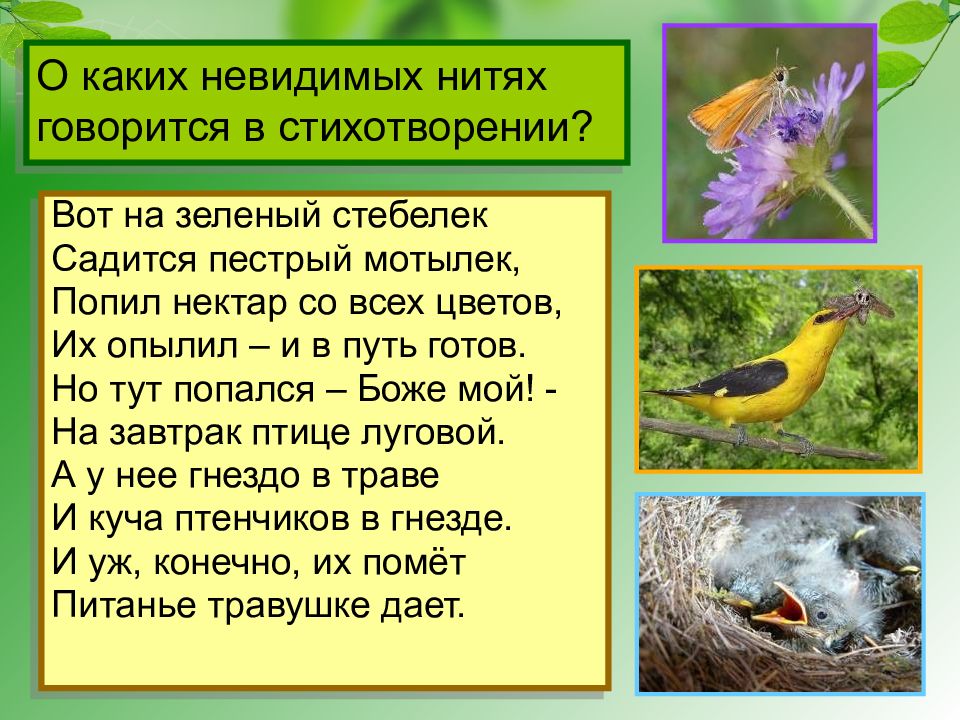 О каких невидимых нитях говорится в стихотворении?

Вот на зеленый стебелек
Садится пестрый мотылек,
Попил нектар со всех цветов,
Их опылил – и в путь готов.
Но тут попался – Боже мой! -
На завтрак птице луговой.
А у нее гнездо в траве
И куча птенчиков в гнезде.
И уж, конечно, их помёт
Питанье травушке дает.